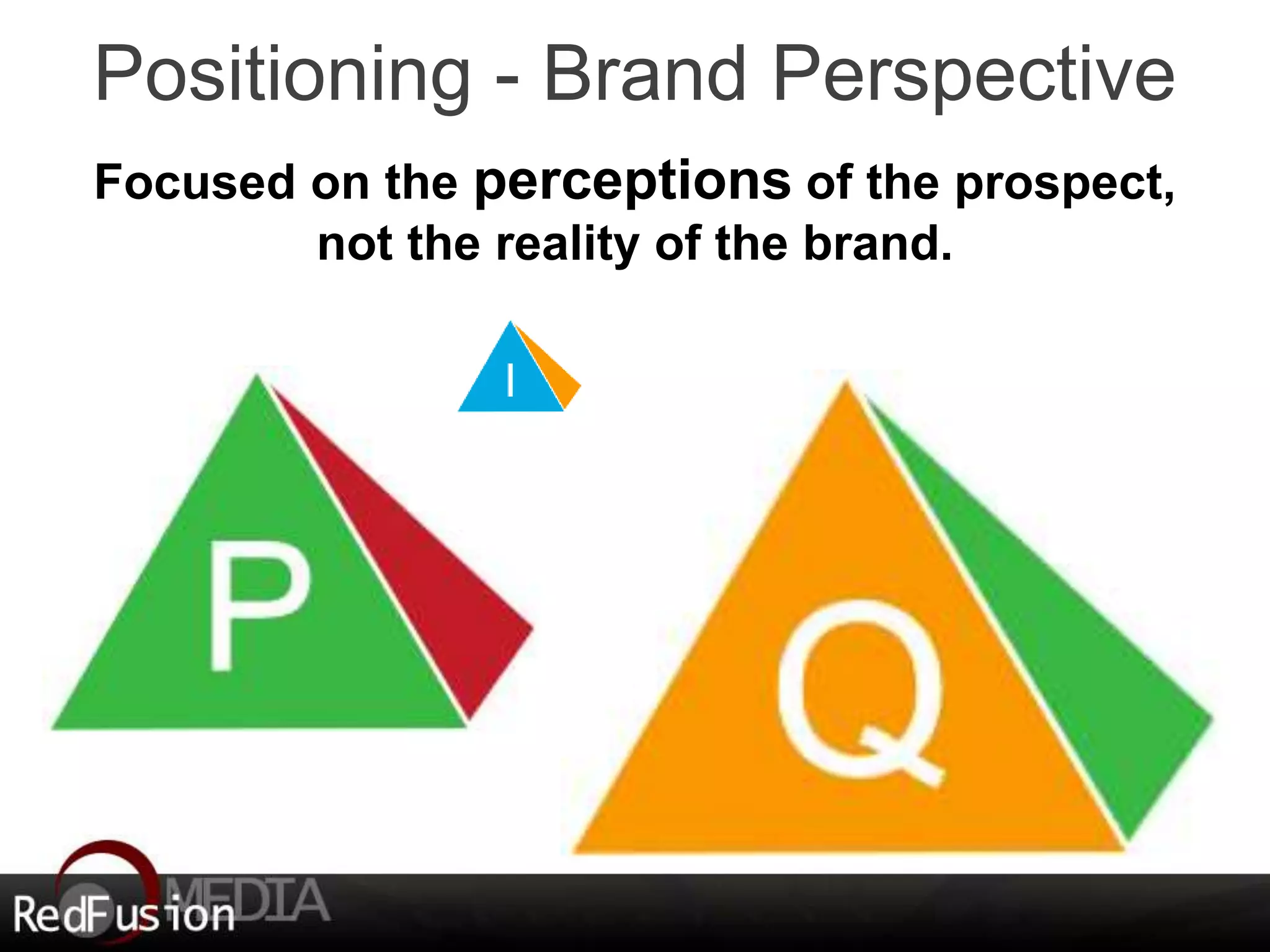 Positioning - Brand Perspective

Focused on the perceptions of the prospect, not the reality of the brand.

I

P

Q

RedFusion MEDIA